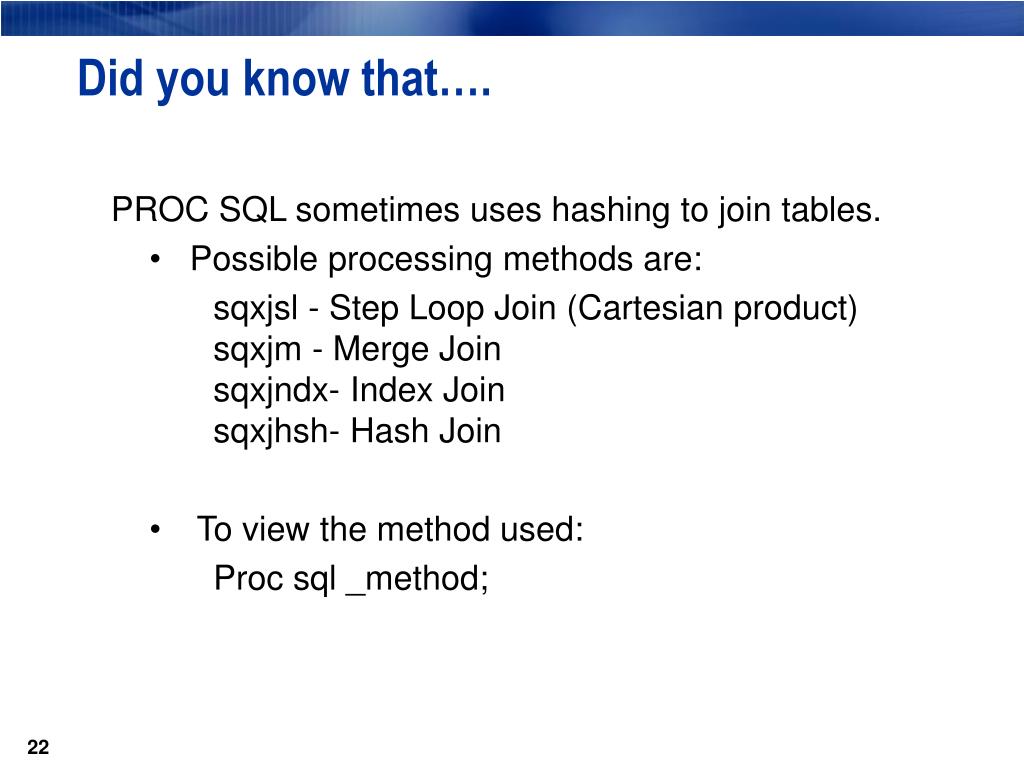 Did you know that….

PROC SQL sometimes uses hashing to join tables.

• Possible processing methods are:

sqxjsl - Step Loop Join (Cartesian product)
sqxjm - Merge Join
sqxjndx- Index Join
sqxjhsh- Hash Join

• To view the method used:

Proc sql _method;

22